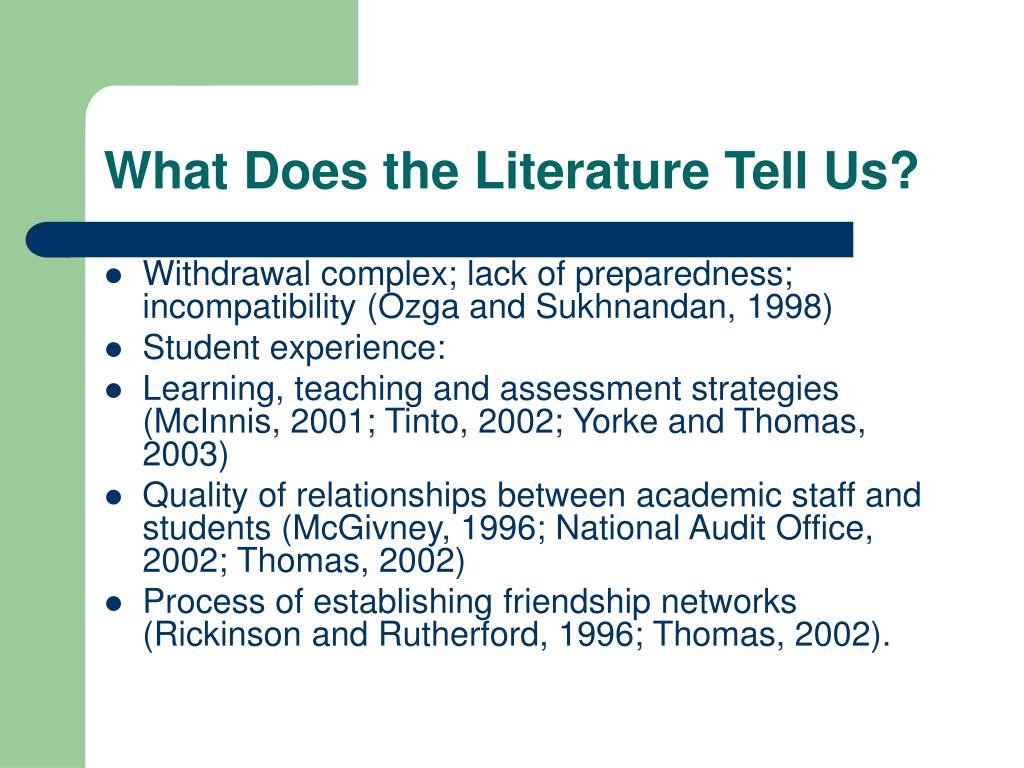 What Does the Literature Tell Us?

- Withdrawal complex; lack of preparedness; incompatibility (Ozga and Sukhnandan, 1998)
- Student experience:
- Learning, teaching and assessment strategies (McInnis, 2001; Tinto, 2002; Yorke and Thomas, 2003)
- Quality of relationships between academic staff and students (McGivney, 1996; National Audit Office, 2002; Thomas, 2002)
- Process of establishing friendship networks (Rickinson and Rutherford, 1996; Thomas, 2002).